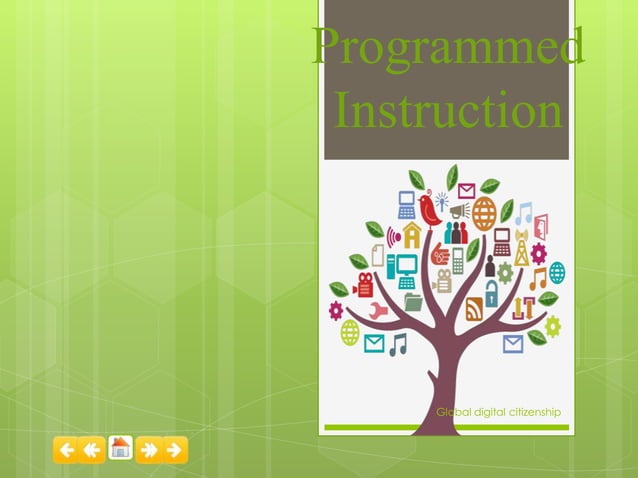 Programmed Instruction

Global digital citizenship